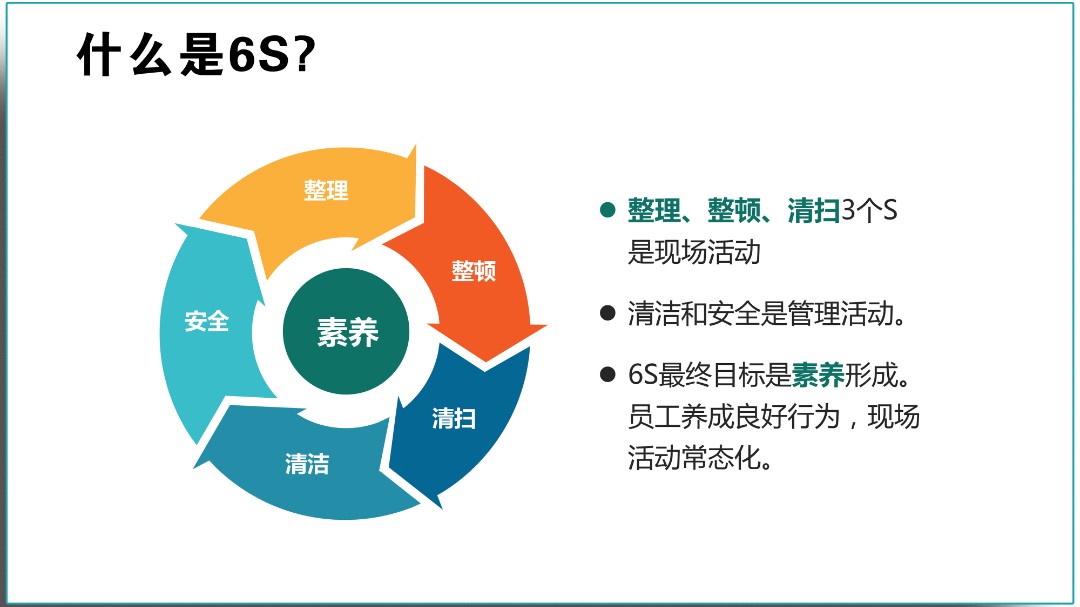 什么是6S?

整理

整顿

清扫

清洁

安全

素养

● 整理、整顿、清扫3个S是现场活动

● 清洁和安全是管理活动。

● 6S最终目标是素养形成。员工养成良好行为，现场活动常态化。